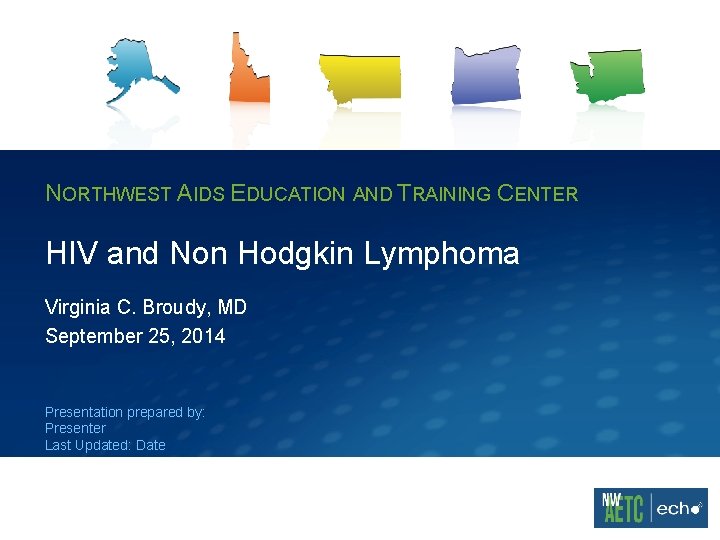 NORTHWEST AIDS EDUCATION AND TRAINING CENTER

HIV and Non Hodgkin Lymphoma

Virginia C. Broudy, MD
September 25, 2014

Presentation prepared by:
Presenter
Last Updated: Date

NW AETC echo